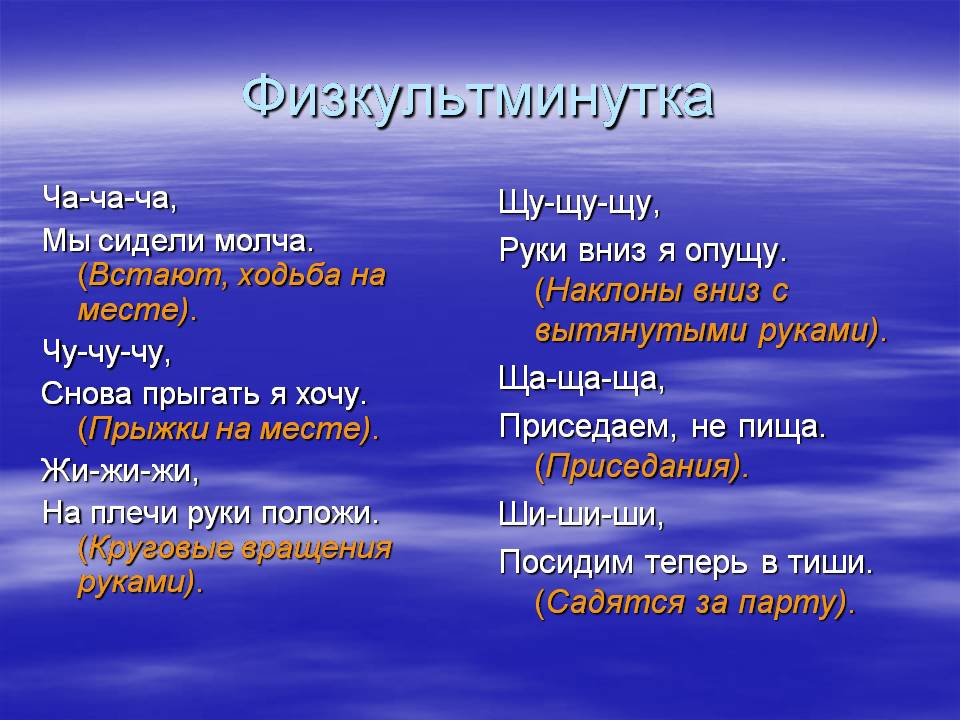 Физкультминутка

Ча-ча-ча,

Мы сидели молча. (Встают, ходьба на месте).

Чу-чу-чу,

Снова прыгать я хочу. (Прыжки на месте).

Жи-жи-жи,

На плечи руки положи. (Круговые вращения руками).

Щу-щу-щу,

Руки вниз я опущу. (Наклоны вниз с вытянутыми руками).

Ща-ща-ща,

Приседаем, не пища. (Приседания).

Ши-ши-ши,

Посидим теперь в тиши. (Садятся за парту).